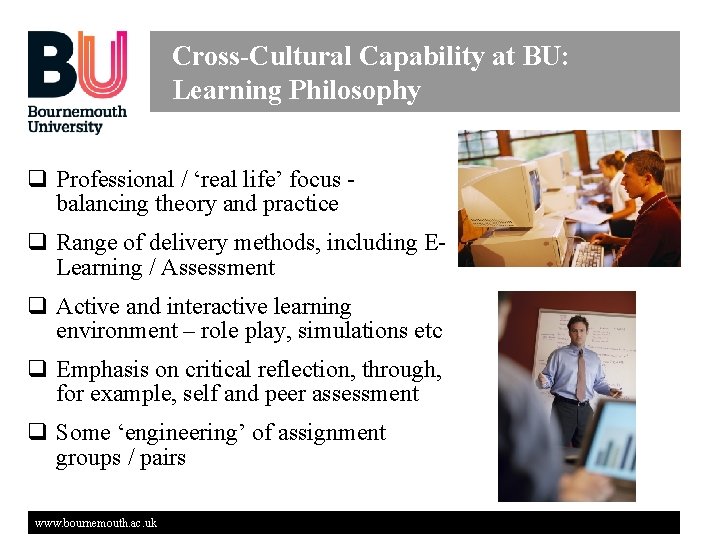 BU
Bournemouth University

Cross-Cultural Capability at BU: Learning Philosophy

❑ Professional / ‘real life’ focus - balancing theory and practice

❑ Range of delivery methods, including E-Learning / Assessment

❑ Active and interactive learning environment – role play, simulations etc

❑ Emphasis on critical reflection, through, for example, self and peer assessment

❑ Some ‘engineering’ of assignment groups / pairs

www.bournemouth.ac.uk